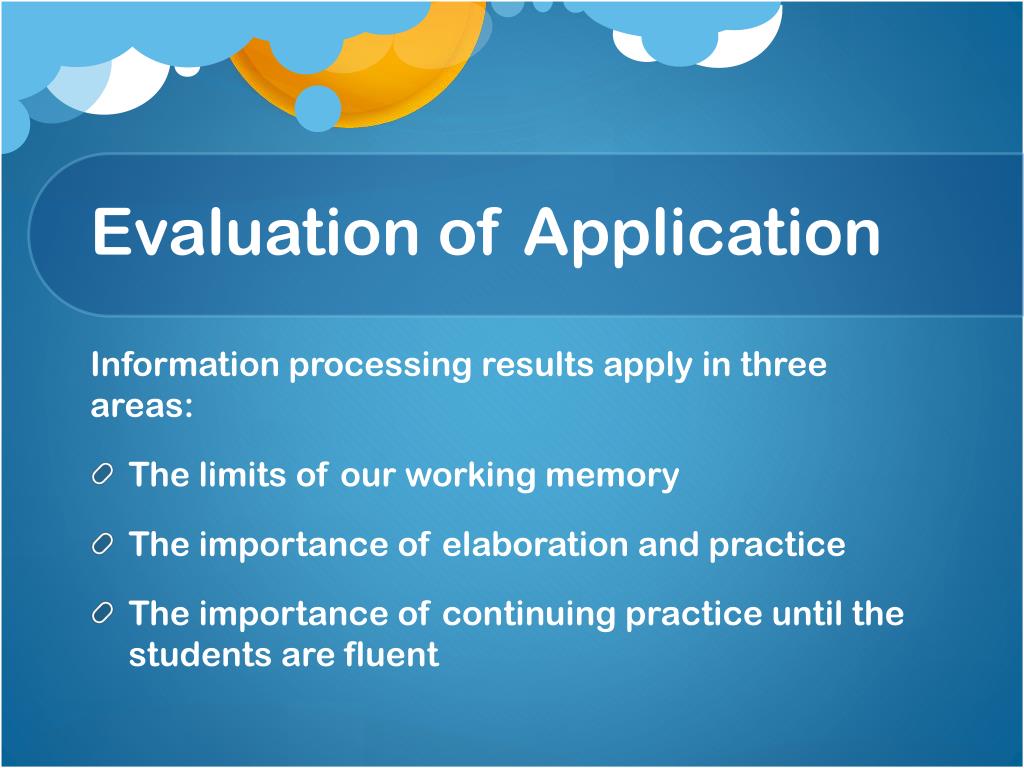 Evaluation of Application

Information processing results apply in three areas:

The limits of our working memory

The importance of elaboration and practice

The importance of continuing practice until the students are fluent